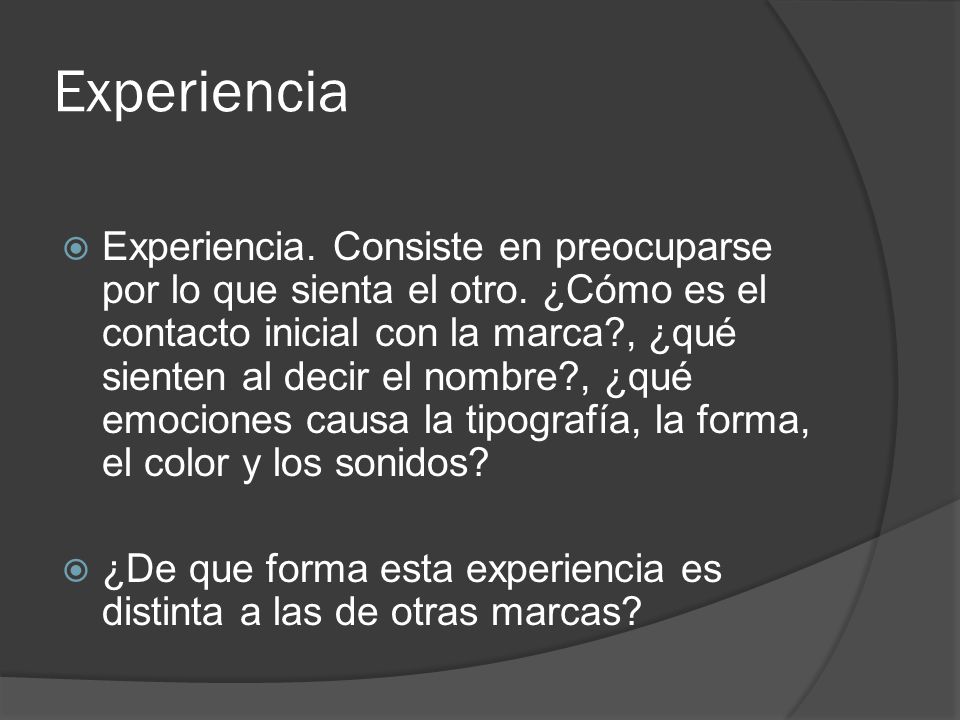 Experiencia

Experiencia. Consiste en preocuparse por lo que sienta el otro. ¿Cómo es el contacto inicial con la marca?, ¿qué sienten al decir el nombre?, ¿qué emociones causa la tipografía, la forma, el color y los sonidos?

¿De que forma esta experiencia es distinta a las de otras marcas?